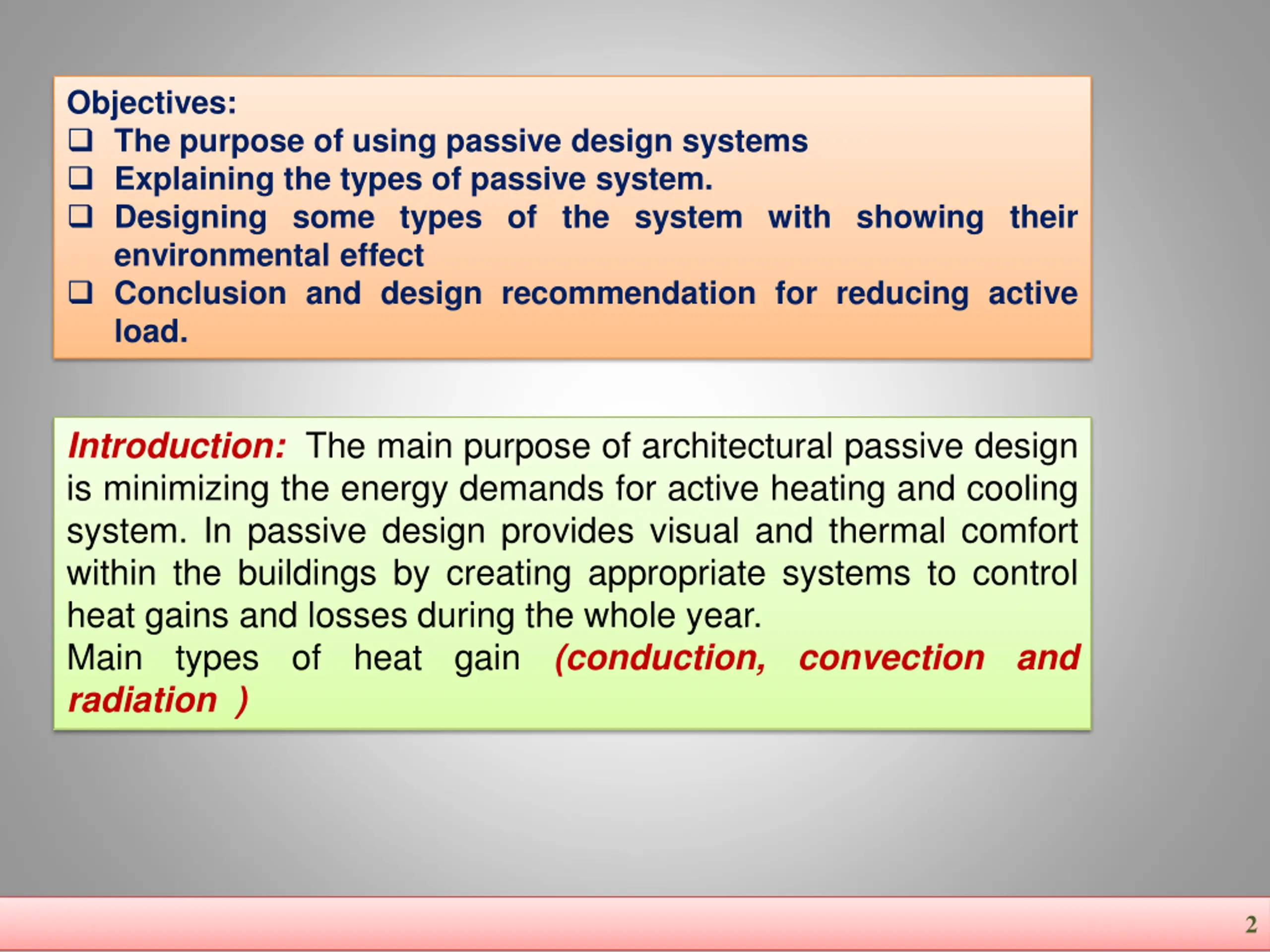 Objectives:
❑ The purpose of using passive design systems
❑ Explaining the types of passive system.
❑ Designing some types of the system with showing their environmental effect
❑ Conclusion and design recommendation for reducing active load.

Introduction: The main purpose of architectural passive design is minimizing the energy demands for active heating and cooling system. In passive design provides visual and thermal comfort within the buildings by creating appropriate systems to control heat gains and losses during the whole year.
Main types of heat gain (conduction, convection and radiation )

2